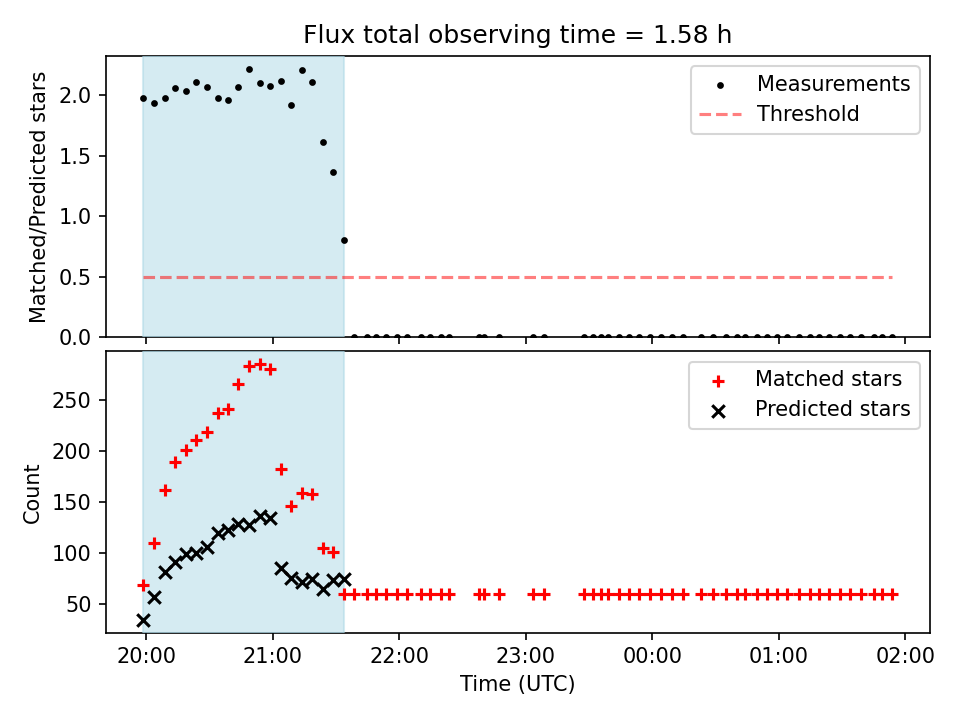 Flux total observing time = 1.58 h

Matched/Predicted stars

2.0
1.5
1.0
0.5
0.0

Measurements
Threshold

Count

250
200
150
100
50

Matched stars
Predicted stars

20:00
21:00
22:00
23:00
00:00
01:00
02:00

Time (UTC)